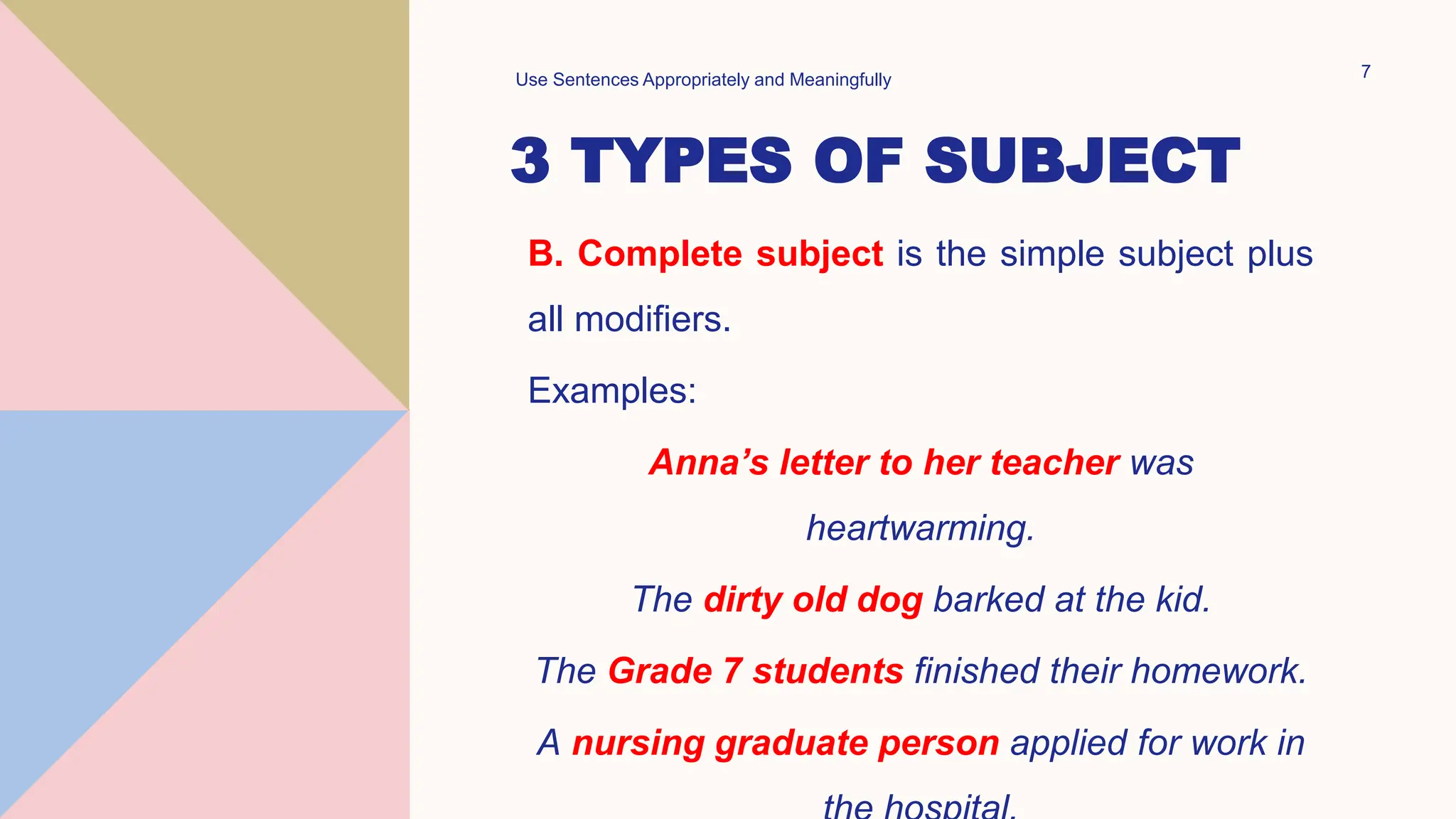 Use Sentences Appropriately and Meaningfully

7

3 TYPES OF SUBJECT

B. Complete subject is the simple subject plus all modifiers.

Examples:

Anna's letter to her teacher was heartwarming.

The dirty old dog barked at the kid.

The Grade 7 students finished their homework.

A nursing graduate person applied for work in the hospital.